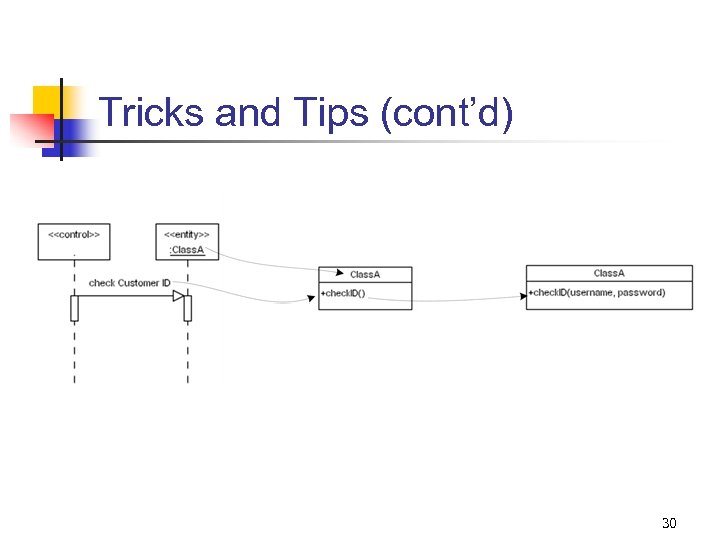 Tricks and Tips (cont'd)

<<control>>

<<entity>>
:ClassA

check Customer ID

ClassA
+checkID()

ClassA
+checkID(username, password)

30